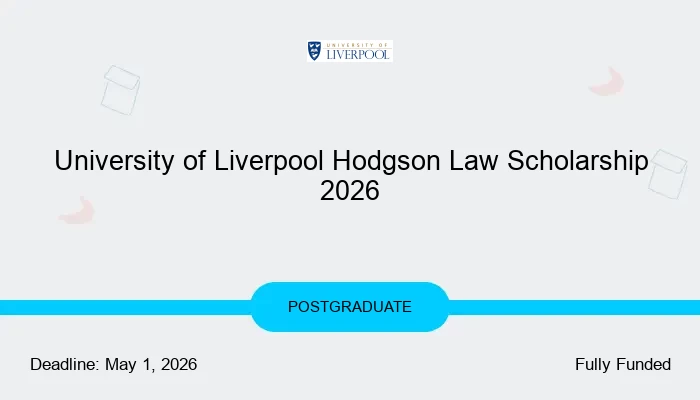 UNIVERSITY OF LIVERPOOL

University of Liverpool Hodgson Law Scholarship 2026

POSTGRADUATE

Deadline: May 1, 2026

Fully Funded